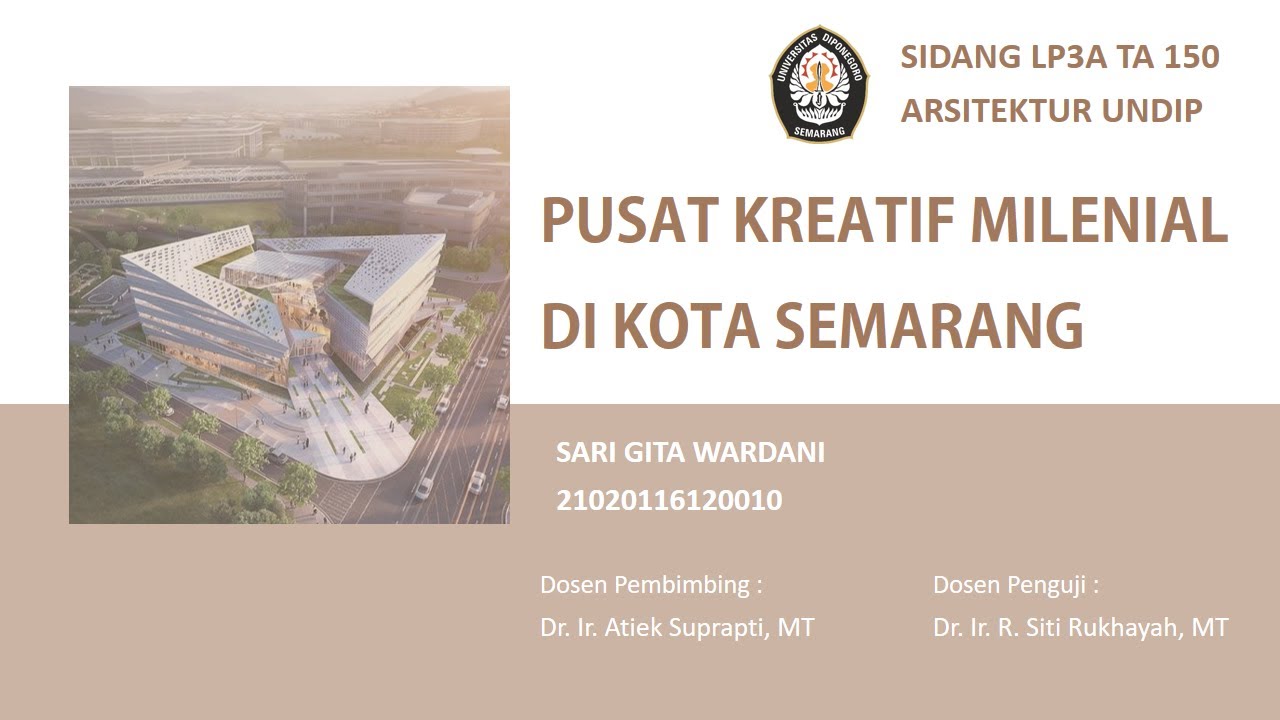 UNIVERSITAS DIPONEGORO
SEMARANG

SIDANG LP3A TA 150
ARSITEKTUR UNDIP

PUSAT KREATIF MILENIAL DI KOTA SEMARANG

SARI GITA WARDANI
21020116120010

Dosen Pembimbing :
Dr. Ir. Atiek Suprapti, MT

Dosen Penguji :
Dr. Ir. R. Siti Rukhayah, MT